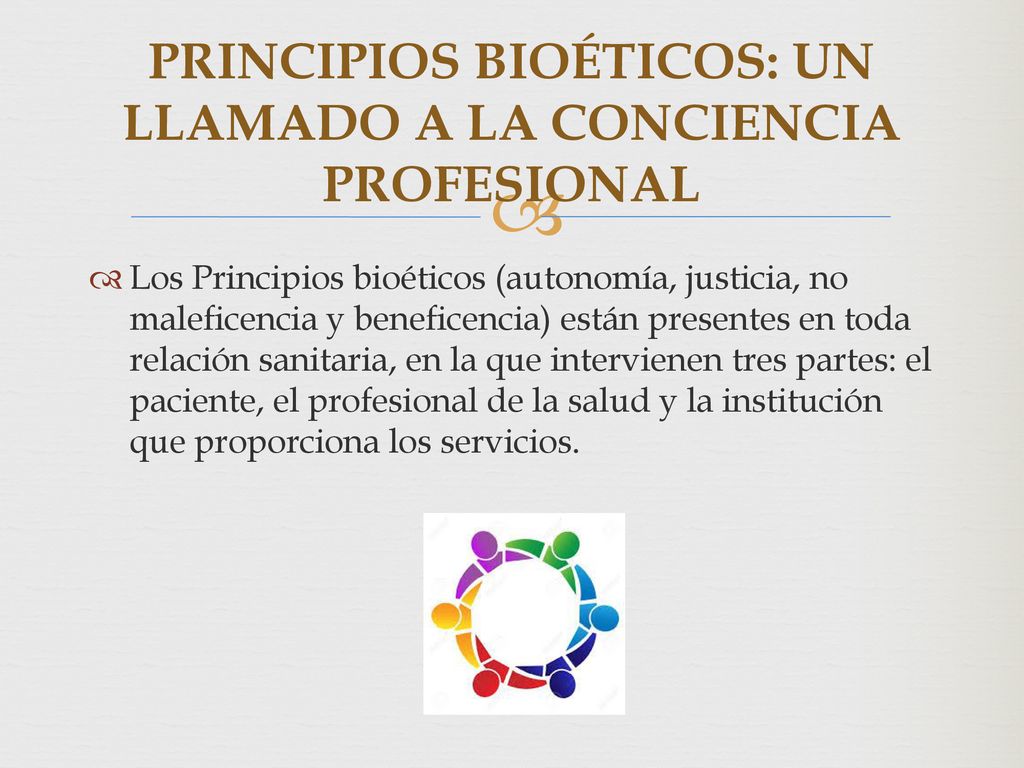 PRINCIPIOS BIOÉTICOS: UN LLAMADO A LA CONCIENCIA PROFESIONAL

Los Principios bioéticos (autonomía, justicia, no maleficencia y beneficencia) están presentes en toda relación sanitaria, en la que intervienen tres partes: el paciente, el profesional de la salud y la institución que proporciona los servicios.